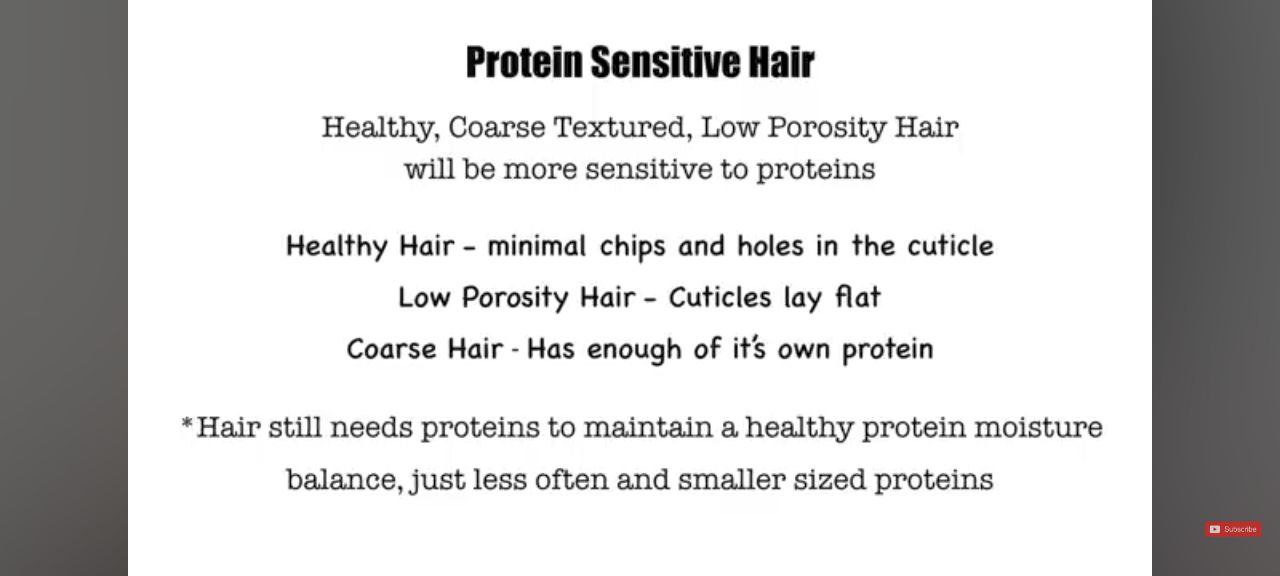 Protein Sensitive Hair

Healthy, Coarse Textured, Low Porosity Hair will be more sensitive to proteins

Healthy Hair - minimal chips and holes in the cuticle

Low Porosity Hair - Cuticles lay flat

Coarse Hair - Has enough of it's own protein

*Hair still needs proteins to maintain a healthy protein moisture balance, just less often and smaller sized proteins

Subscribe